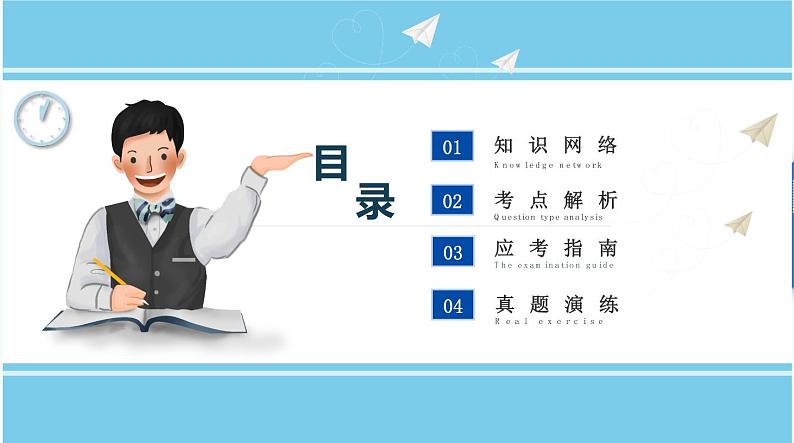 目录

01 知识网络
Knowledge network

02 考点解析
Question type analysis

03 应考指南
The examination guide

04 真题演练
Real exercise